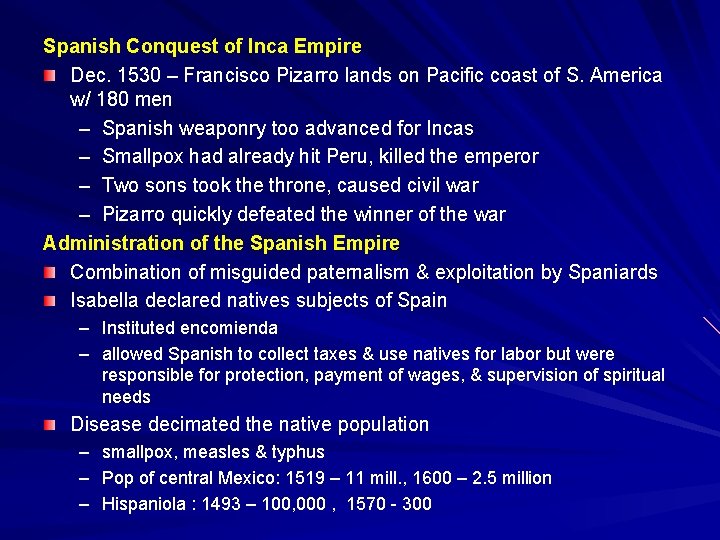 Spanish Conquest of Inca Empire

Dec. 1530 – Francisco Pizarro lands on Pacific coast of S. America w/ 180 men

– Spanish weaponry too advanced for Incas
– Smallpox had already hit Peru, killed the emperor
– Two sons took the throne, caused civil war
– Pizarro quickly defeated the winner of the war

Administration of the Spanish Empire

Combination of misguided paternalism & exploitation by Spaniards

Isabella declared natives subjects of Spain

– Instituted encomienda
– allowed Spanish to collect taxes & use natives for labor but were responsible for protection, payment of wages, & supervision of spiritual needs

Disease decimated the native population

– smallpox, measles & typhus
– Pop of central Mexico: 1519 – 11 mill., 1600 – 2.5 million
– Hispaniola : 1493 – 100,000 , 1570 - 300